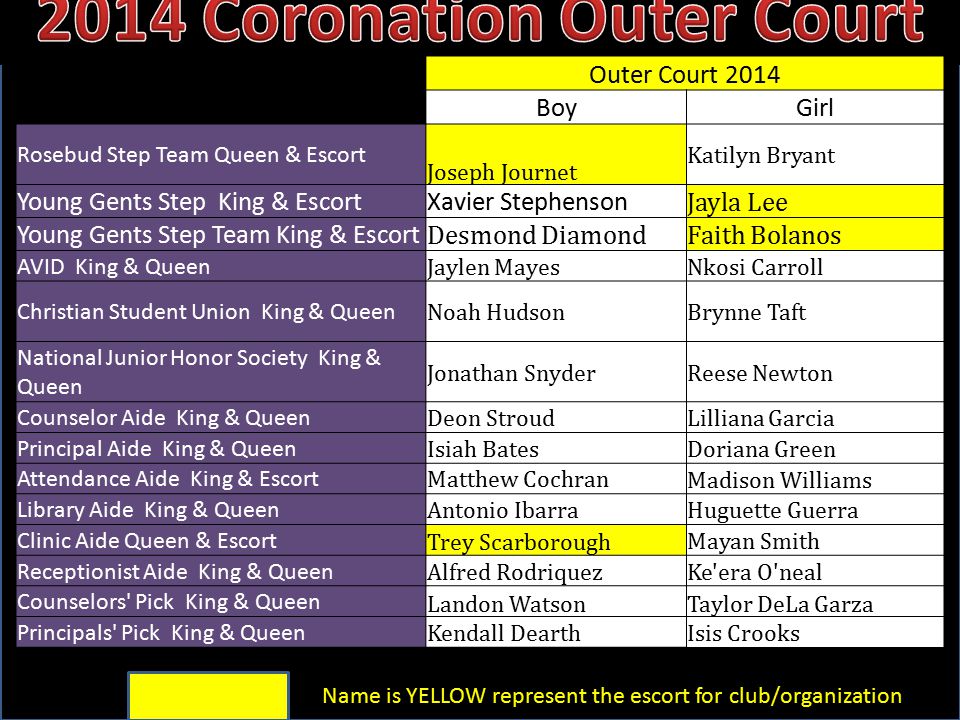 2014 Coronation Outer Court

| | Outer Court 2014 | |
|---|---|---|
| | Boy | Girl |
| Rosebud Step Team Queen & Escort | Joseph Journet | Katilyn Bryant |
| Young Gents Step King & Escort | Xavier Stephenson | Jayla Lee |
| Young Gents Step Team King & Escort | Desmond Diamond | Faith Bolanos |
| AVID King & Queen | Jaylen Mayes | Nkosi Carroll |
| Christian Student Union King & Queen | Noah Hudson | Brynne Taft |
| National Junior Honor Society King & Queen | Jonathan Snyder | Reese Newton |
| Counselor Aide King & Queen | Deon Stroud | Lilliana Garcia |
| Principal Aide King & Queen | Isiah Bates | Doriana Green |
| Attendance Aide King & Escort | Matthew Cochran | Madison Williams |
| Library Aide King & Queen | Antonio Ibarra | Huguette Guerra |
| Clinic Aide Queen & Escort | Trey Scarborough | Mayan Smith |
| Receptionist Aide King & Queen | Alfred Rodriquez | Ke'era O'neal |
| Counselors' Pick King & Queen | Landon Watson | Taylor DeLa Garza |
| Principals' Pick King & Queen | Kendall Dearth | Isis Crooks |

Name is YELLOW represent the escort for club/organization